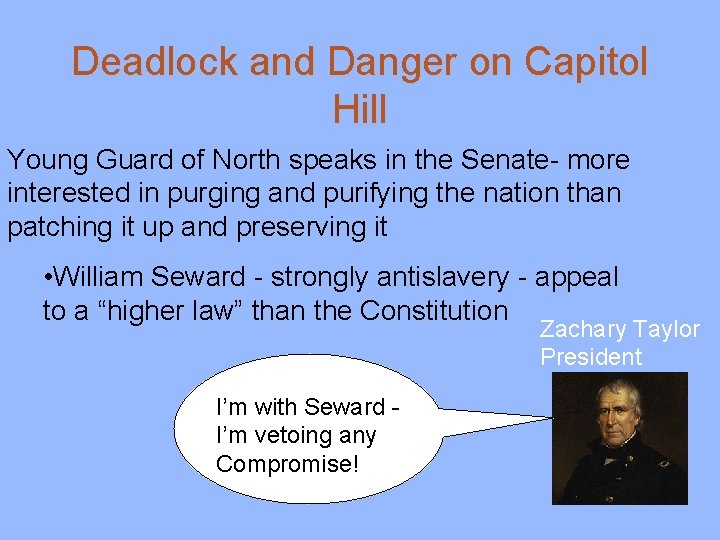 Deadlock and Danger on Capitol Hill

Young Guard of North speaks in the Senate- more interested in purging and purifying the nation than patching it up and preserving it

•William Seward - strongly antislavery - appeal to a “higher law” than the Constitution

Zachary Taylor President

I’m with Seward - I’m vetoing any Compromise!